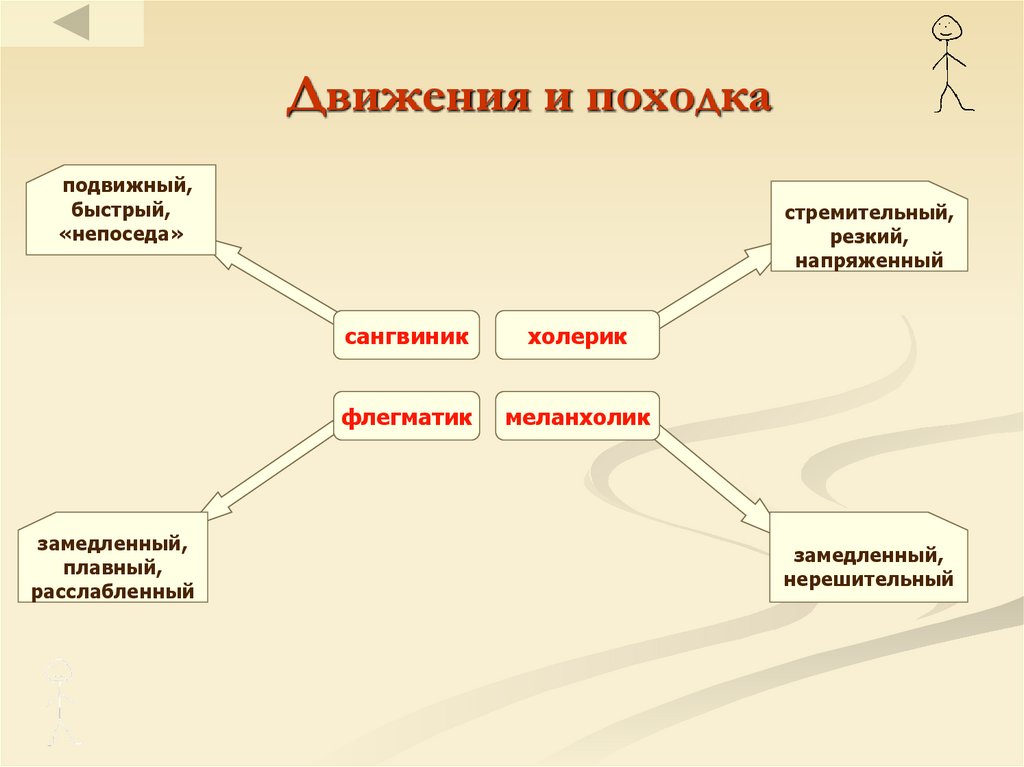 Движения и походка

подвижный, быстрый, «непоседа»

стремительный, резкий, напряженный

сангвиник

холерик

флегматик

меланхолик

замедленный, плавный, расслабленный

замедленный, нерешительный